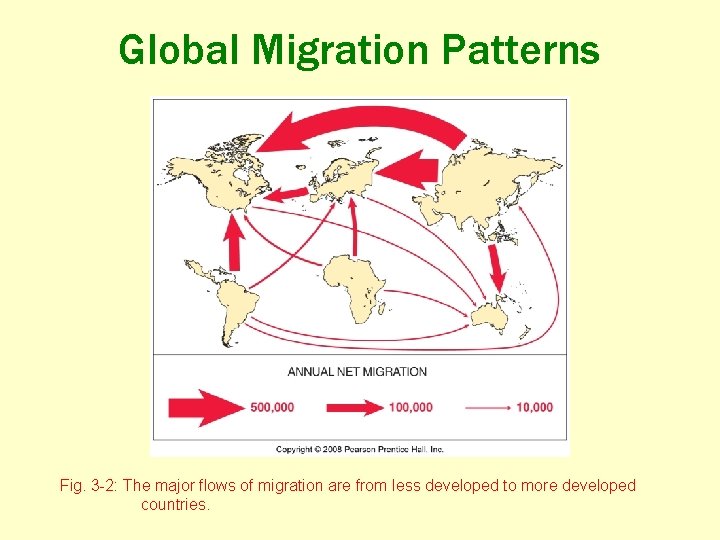 Global Migration Patterns

ANNUAL NET MIGRATION

500,000

100,000

10,000

Copyright © 2008 Pearson Prentice Hall, Inc.

Fig. 3-2: The major flows of migration are from less developed to more developed countries.